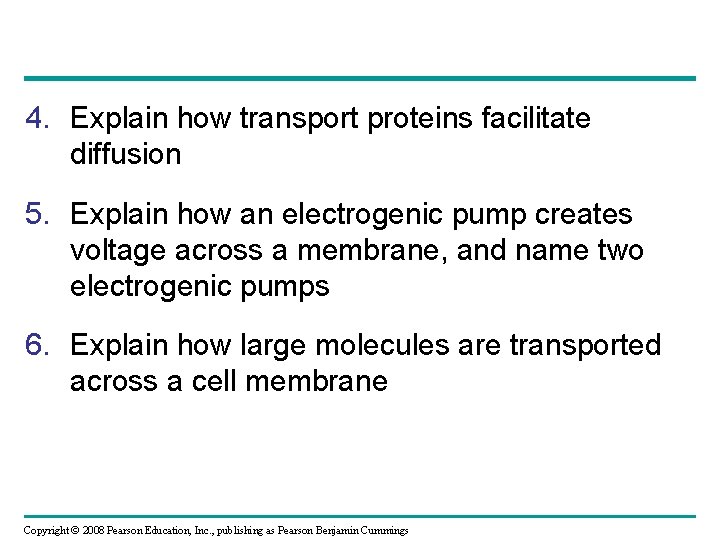 4. Explain how transport proteins facilitate diffusion

5. Explain how an electrogenic pump creates voltage across a membrane, and name two electrogenic pumps

6. Explain how large molecules are transported across a cell membrane

Copyright © 2008 Pearson Education, Inc., publishing as Pearson Benjamin Cummings